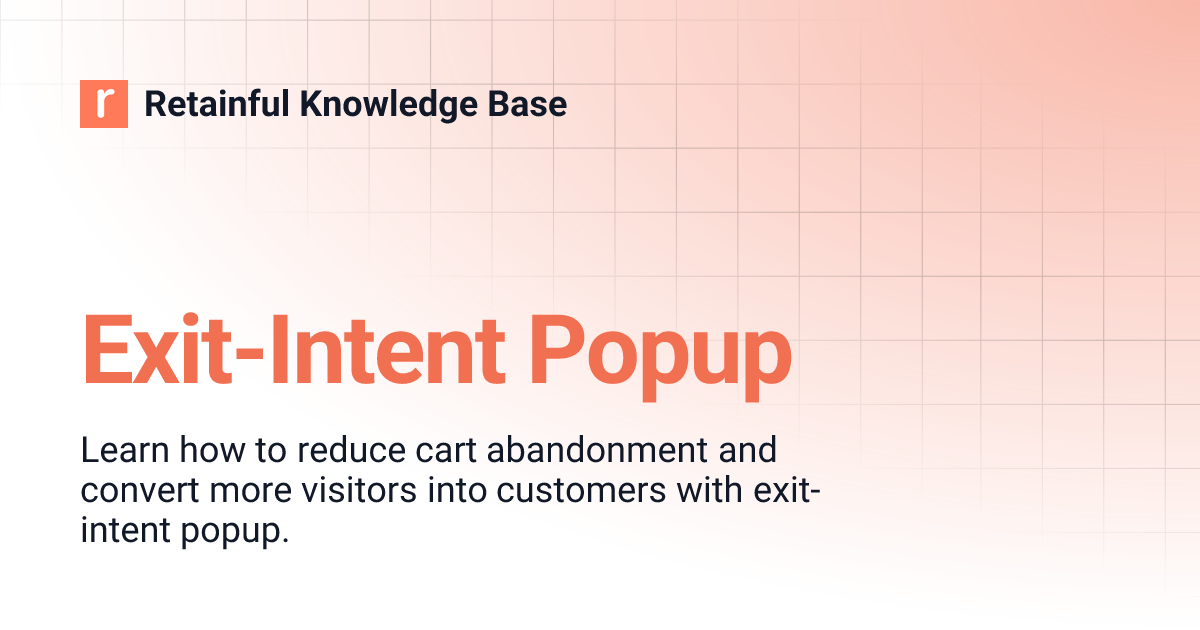 r Retainful Knowledge Base

Exit-Intent Popup

Learn how to reduce cart abandonment and convert more visitors into customers with exit-intent popup.